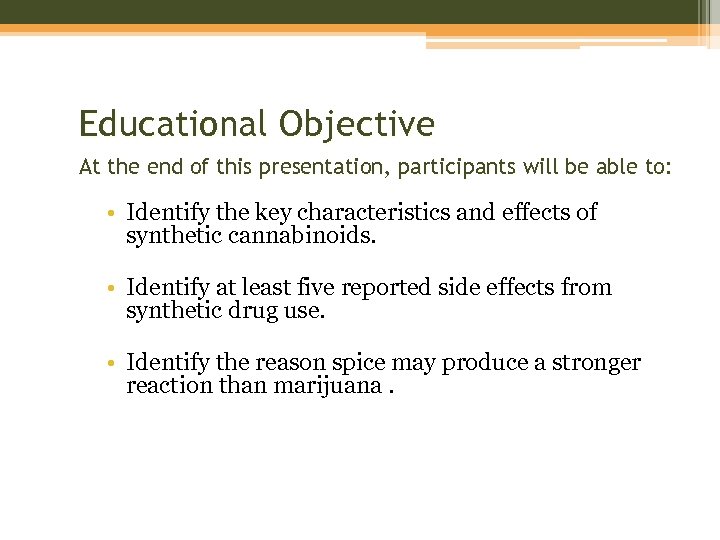 Educational Objective

At the end of this presentation, participants will be able to:

• Identify the key characteristics and effects of synthetic cannabinoids.

• Identify at least five reported side effects from synthetic drug use.

• Identify the reason spice may produce a stronger reaction than marijuana .